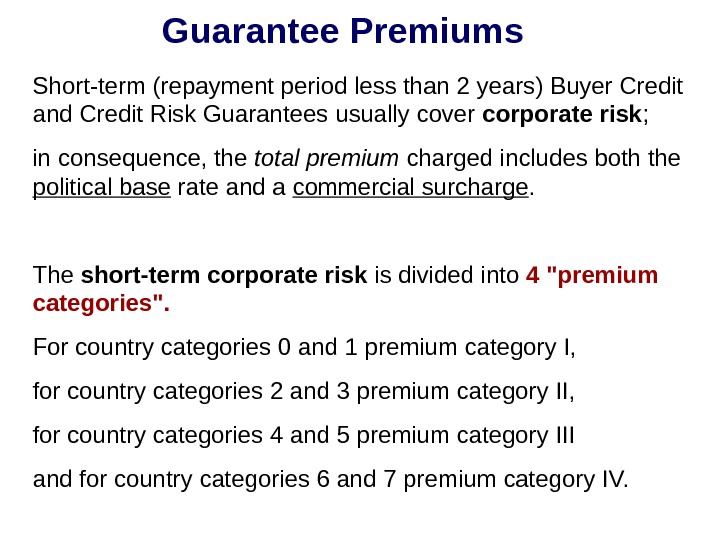 Guarantee Premiums

Short-term (repayment period less than 2 years) Buyer Credit and Credit Risk Guarantees usually cover corporate risk;

in consequence, the total premium charged includes both the political base rate and a commercial surcharge.

The short-term corporate risk is divided into 4 "premium categories".

For country categories 0 and 1 premium category I,

for country categories 2 and 3 premium category II,

for country categories 4 and 5 premium category III

and for country categories 6 and 7 premium category IV.